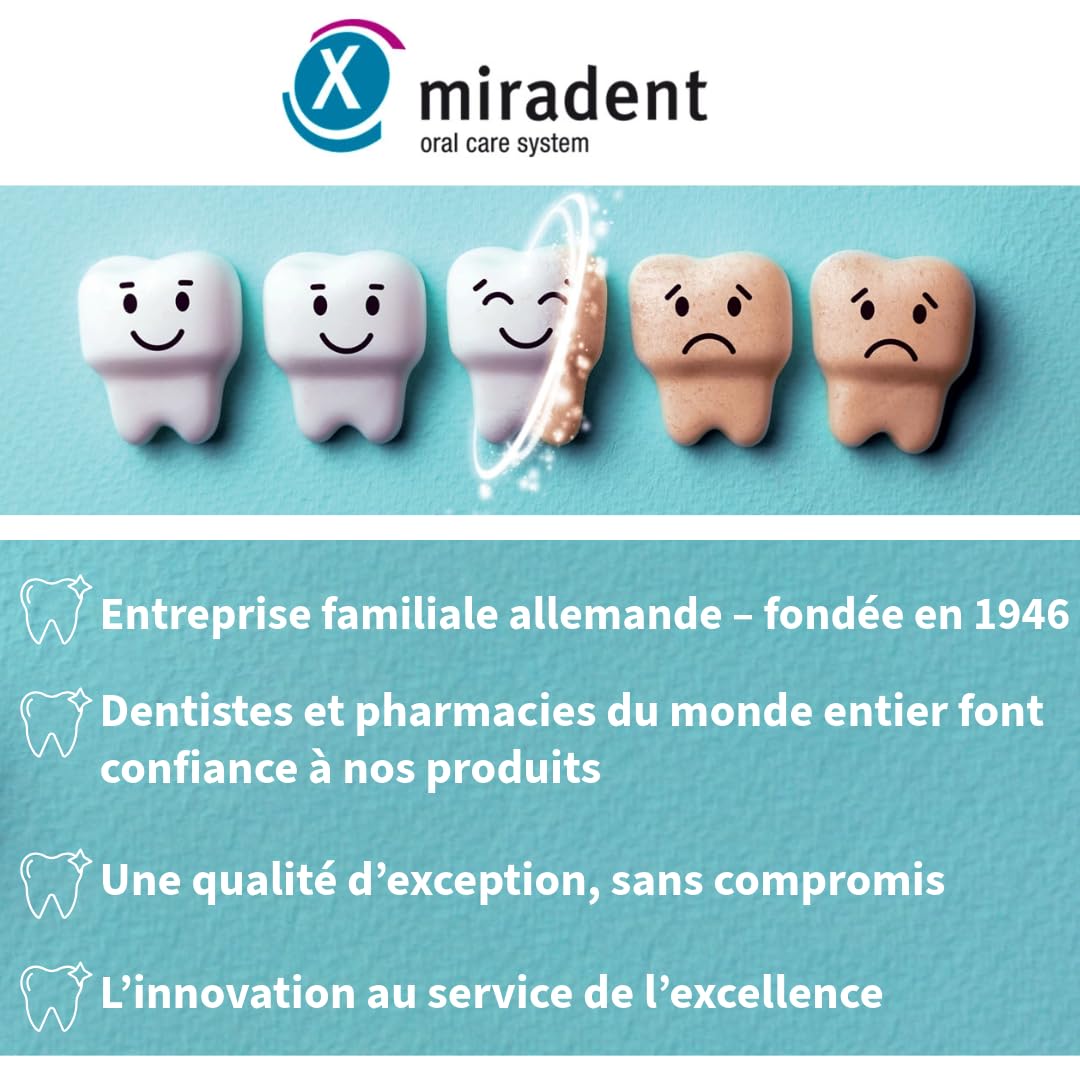 X miradent
oral care system

Entreprise familiale allemande – fondée en 1946

Dentistes et pharmacies du monde entier font confiance à nos produits

Une qualité d’exception, sans compromis

L’innovation au service de l’excellence